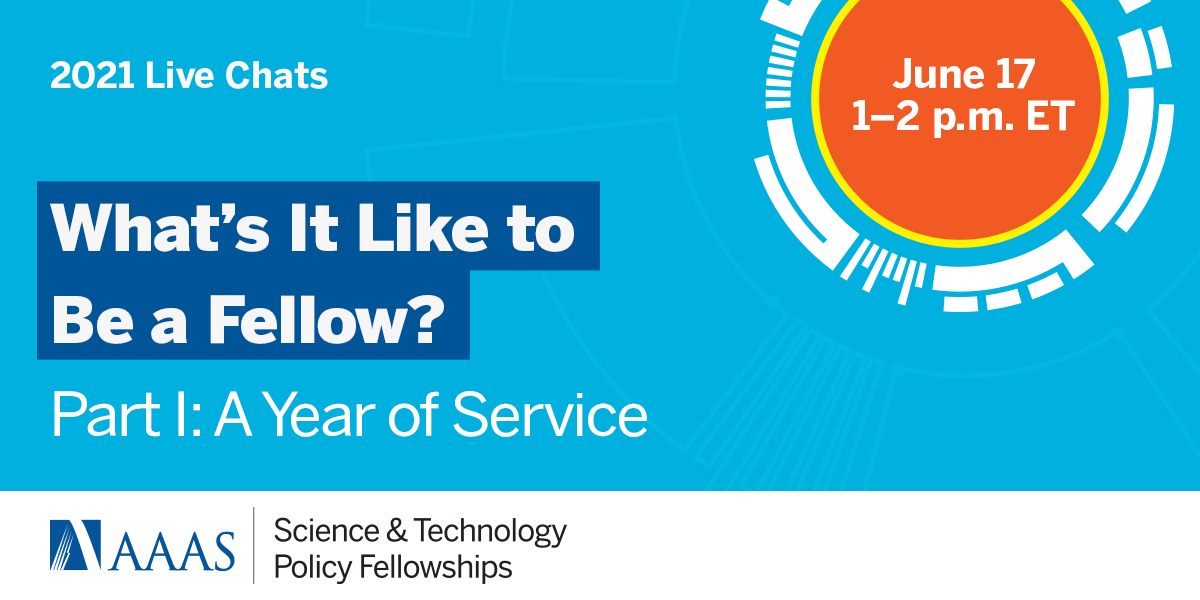 2021 Live Chats

June 17
1–2 p.m. ET

What's It Like to Be a Fellow?

Part I: A Year of Service

AAAS

Science & Technology Policy Fellowships